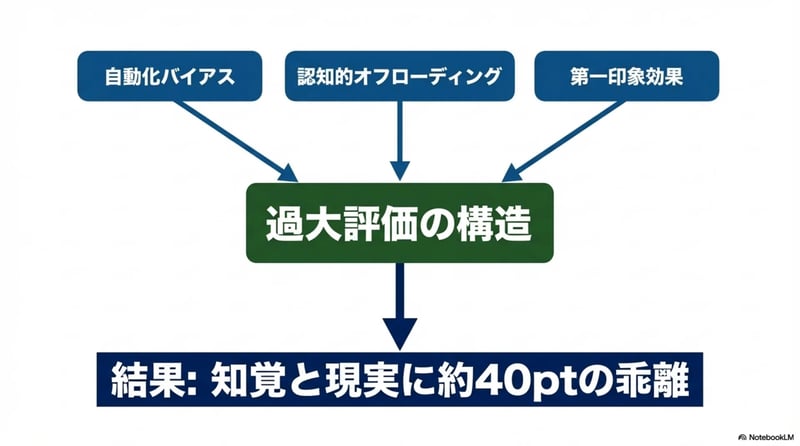 自動化バイアス

認知的オフローディング

第一印象効果

過大評価の構造

結果: 知覚と現実に約40ptの乖離

NotebookLM